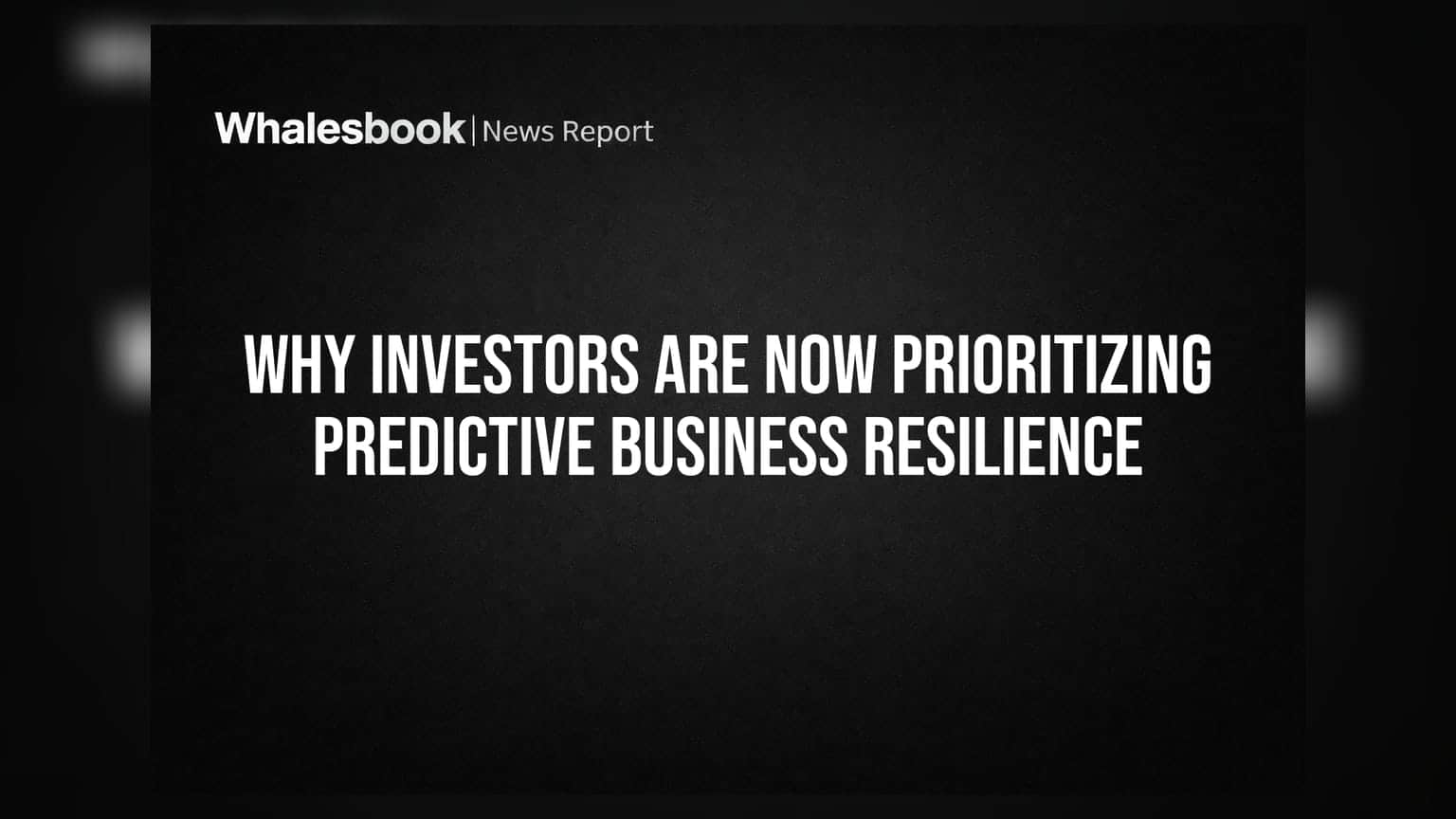 Whalesbook | News Report

WHY INVESTORS ARE NOW PRIORITIZING PREDICTIVE BUSINESS RESILIENCE